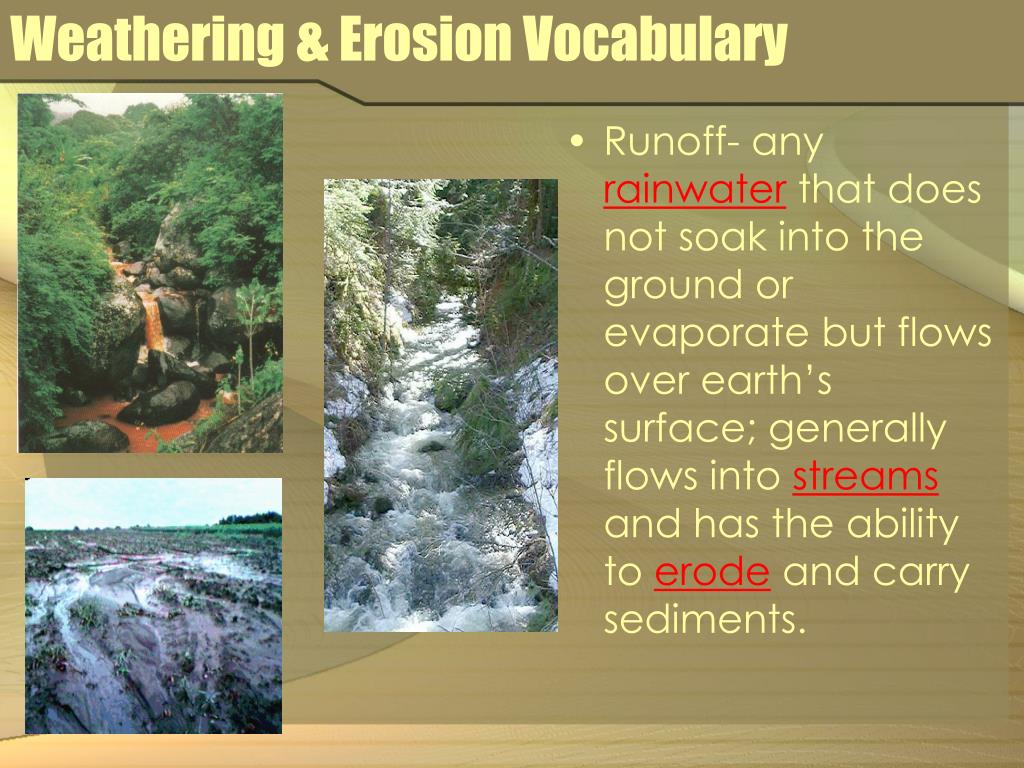 Weathering & Erosion Vocabulary

• Runoff- any rainwater that does not soak into the ground or evaporate but flows over earth’s surface; generally flows into streams and has the ability to erode and carry sediments.